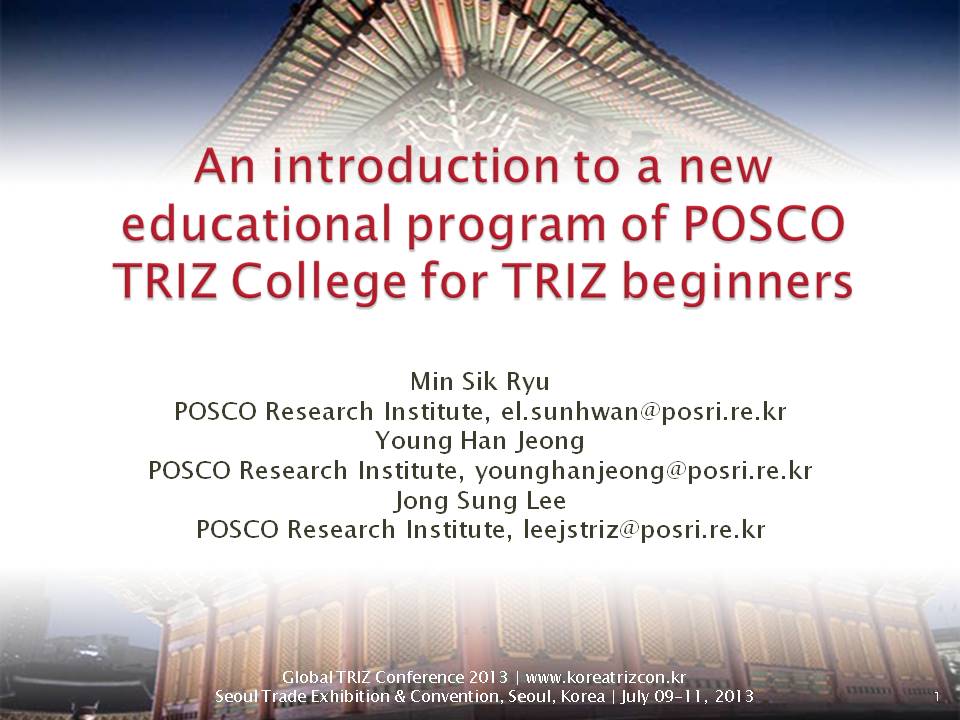 An introduction to a new educational program of POSCO TRIZ College for TRIZ beginners

Min Sik Ryu
POSCO Research Institute, el.sunhwan@posri.re.kr
Young Han Jeong
POSCO Research Institute, younghanjeong@posri.re.kr
Jong Sung Lee
POSCO Research Institute, leejstriz@posri.re.kr

Global TRIZ Conference 2013 | www.koreatrizcon.kr
Seoul Trade Exhibition & Convention, Seoul, Korea | July 09-11, 2013

1